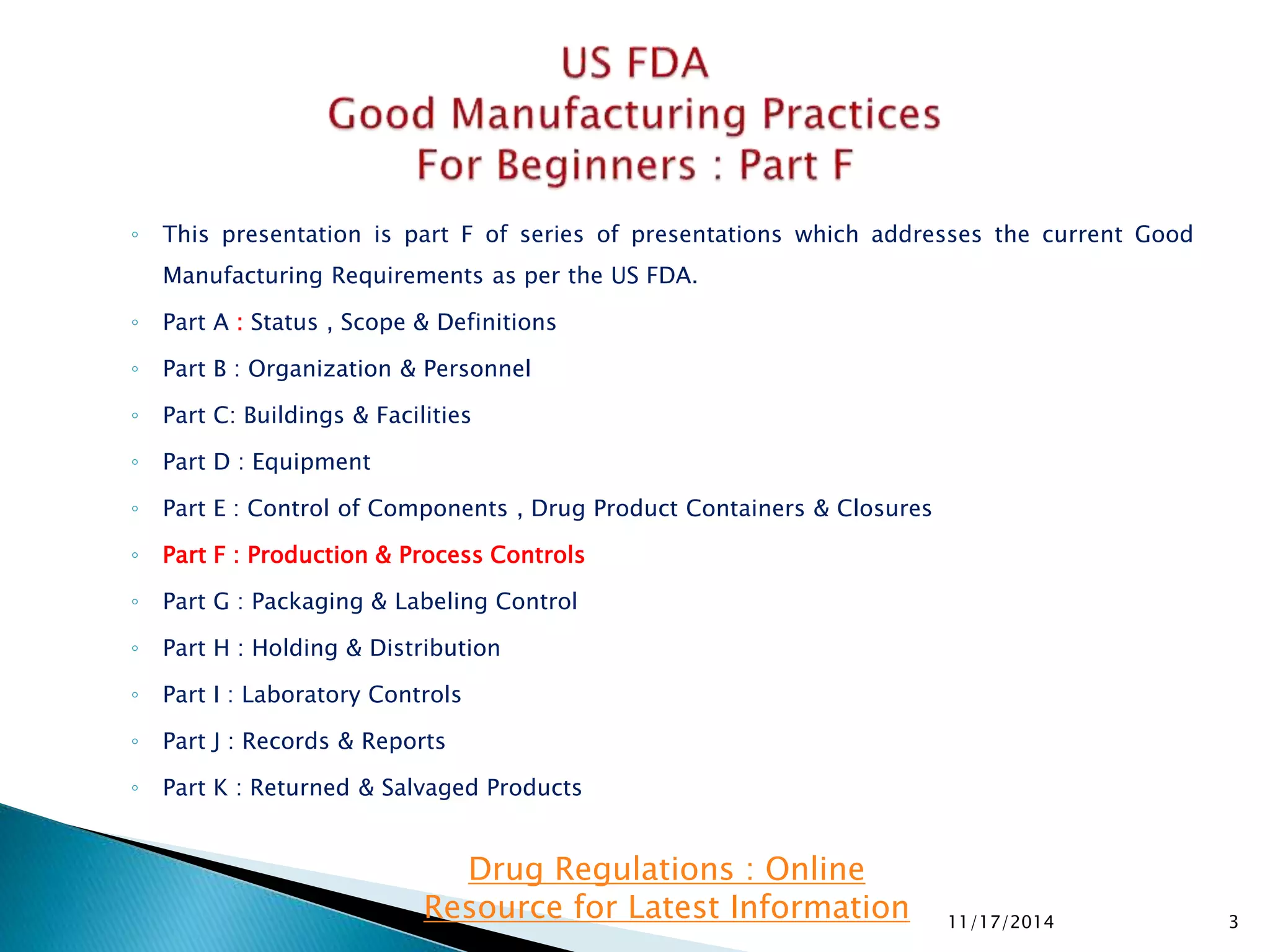 US FDA
Good Manufacturing Practices
For Beginners : Part F

◦ This presentation is part F of series of presentations which addresses the current Good Manufacturing Requirements as per the US FDA.

◦ Part A : Status , Scope & Definitions

◦ Part B : Organization & Personnel

◦ Part C: Buildings & Facilities

◦ Part D : Equipment

◦ Part E : Control of Components , Drug Product Containers & Closures

◦ Part F : Production & Process Controls

◦ Part G : Packaging & Labeling Control

◦ Part H : Holding & Distribution

◦ Part I : Laboratory Controls

◦ Part J : Records & Reports

◦ Part K : Returned & Salvaged Products

Drug Regulations : Online Resource for Latest Information

11/17/2014

3